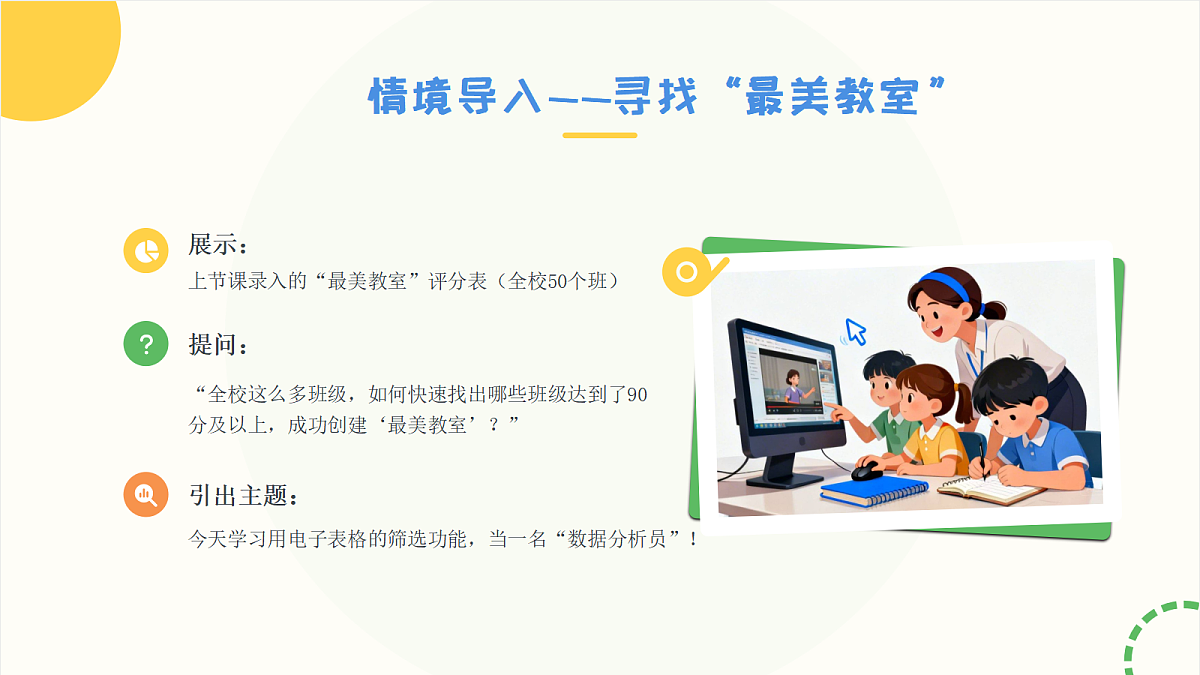 情境导入——寻找“最美教室”

展示：
上节课录入的“最美教室”评分表（全校50个班）

提问：
“全校这么多班级，如何快速找出哪些班级达到了90分及以上，成功创建‘最美教室’？”

引出主题：
今天学习用电子表格的筛选功能，当一名“数据分析员”！